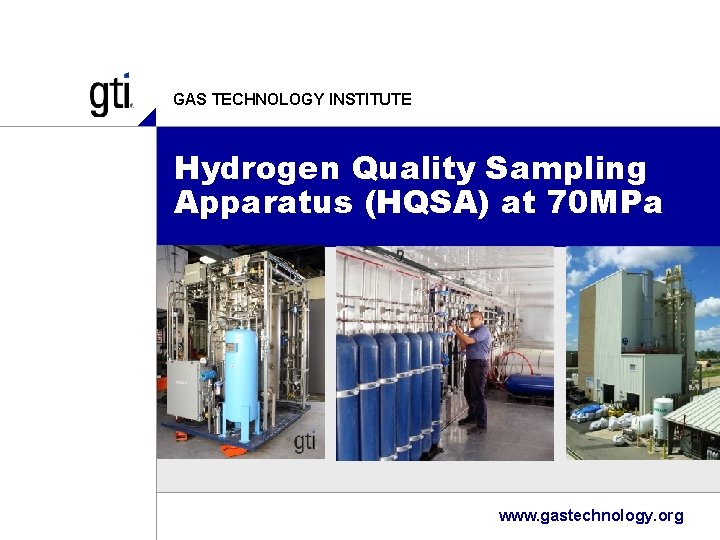 gti

GAS TECHNOLOGY INSTITUTE

Hydrogen Quality Sampling Apparatus (HQSA) at 70MPa

gti

www.gastechnology.org